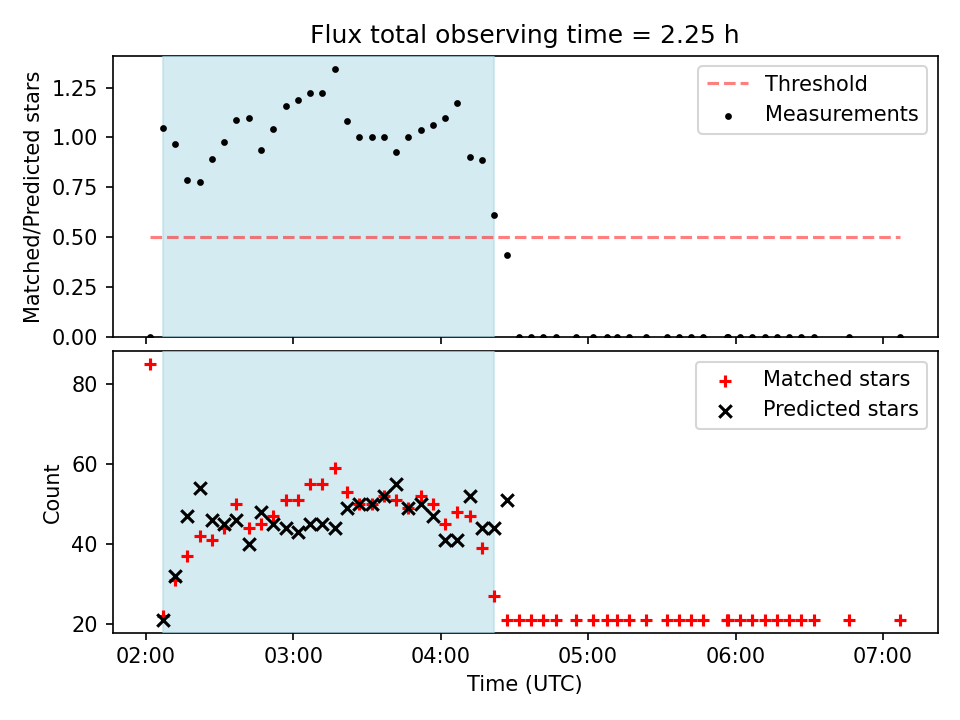 Flux total observing time = 2.25 h

Matched/Predicted stars

1.25
1.00
0.75
0.50
0.25
0.00

Threshold
Measurements

Count

80
60
40
20

Matched stars
Predicted stars

02:00
03:00
04:00
05:00
06:00
07:00

Time (UTC)